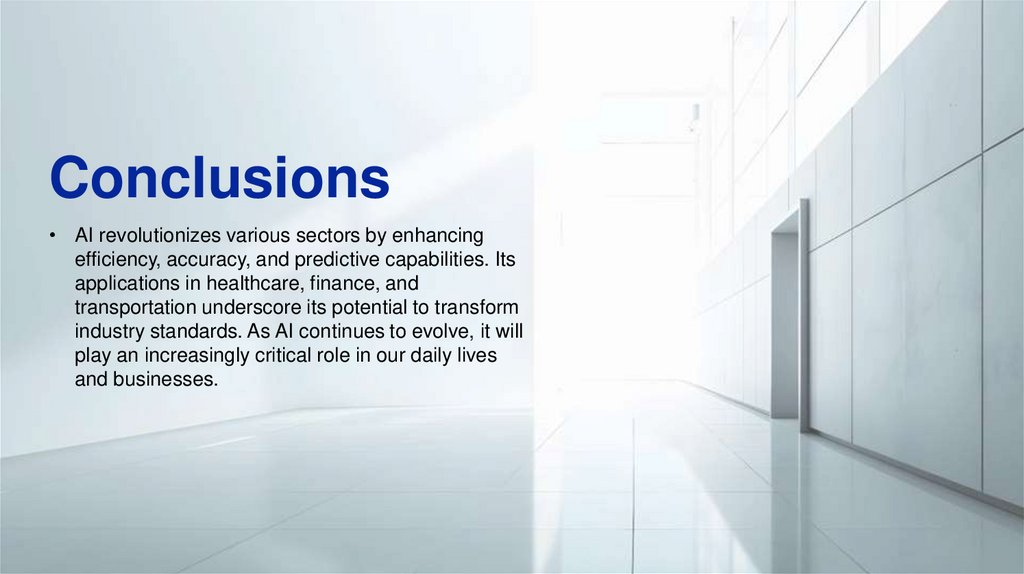 Conclusions

• AI revolutionizes various sectors by enhancing efficiency, accuracy, and predictive capabilities. Its applications in healthcare, finance, and transportation underscore its potential to transform industry standards. As AI continues to evolve, it will play an increasingly critical role in our daily lives and businesses.